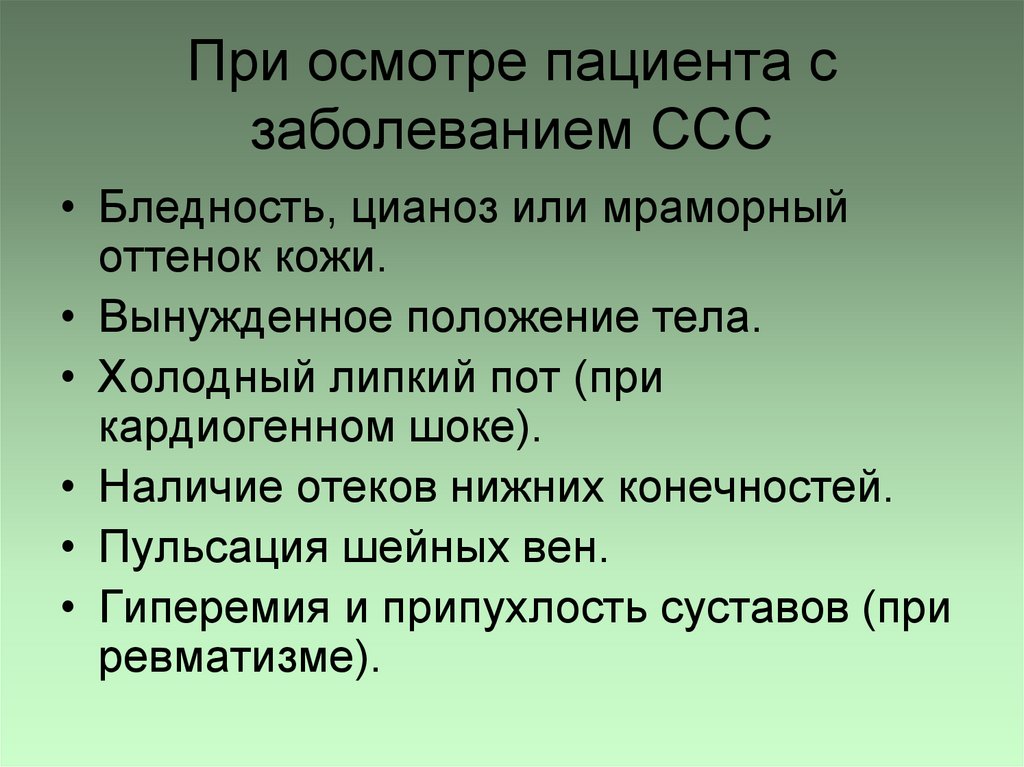 При осмотре пациента с заболеванием ССС

• Бледность, цианоз или мраморный оттенок кожи.
• Вынужденное положение тела.
• Холодный липкий пот (при кардиогенном шоке).
• Наличие отеков нижних конечностей.
• Пульсация шейных вен.
• Гиперемия и припухлость суставов (при ревматизме).